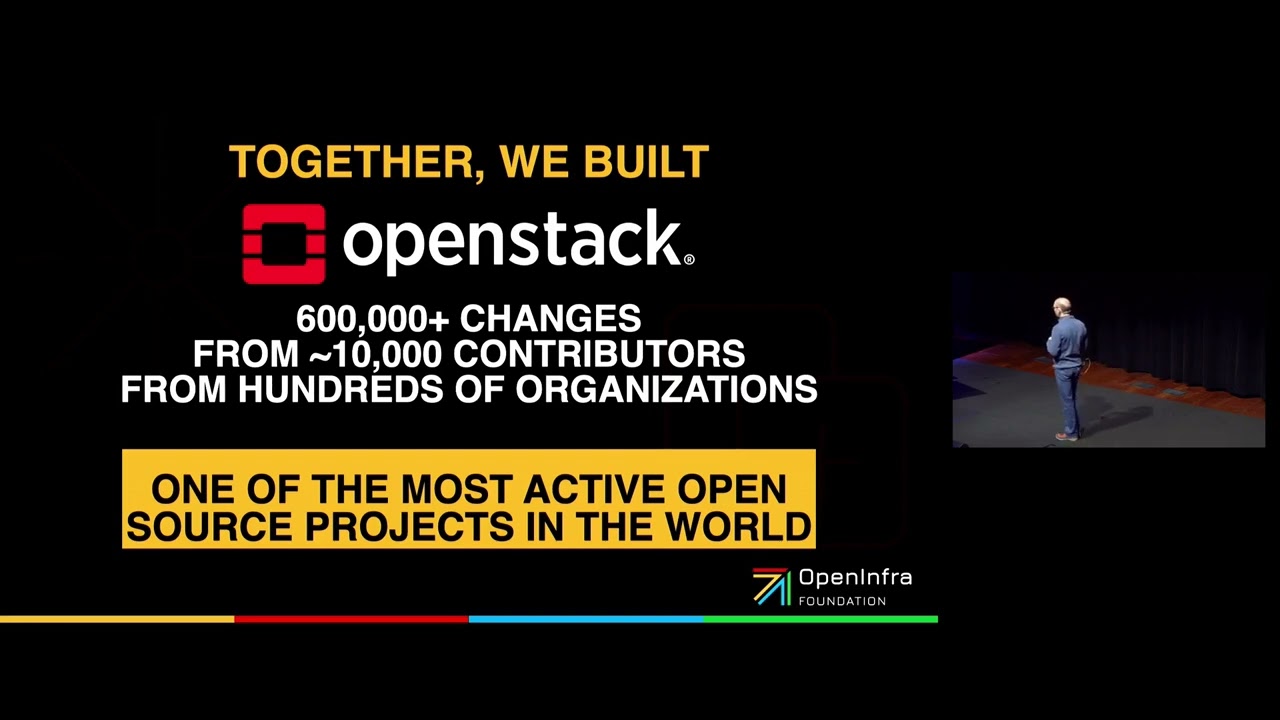 TOGETHER, WE BUILT

openstack®

600,000+ CHANGES
FROM ~10,000 CONTRIBUTORS
FROM HUNDREDS OF ORGANIZATIONS

ONE OF THE MOST ACTIVE OPEN SOURCE PROJECTS IN THE WORLD

OpenInfra
FOUNDATION